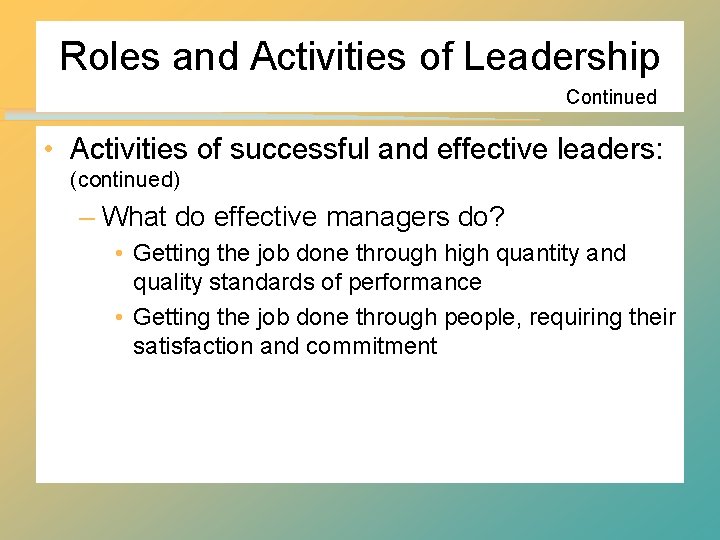 Roles and Activities of Leadership

Continued

• Activities of successful and effective leaders: (continued)

– What do effective managers do?

• Getting the job done through high quantity and quality standards of performance

• Getting the job done through people, requiring their satisfaction and commitment